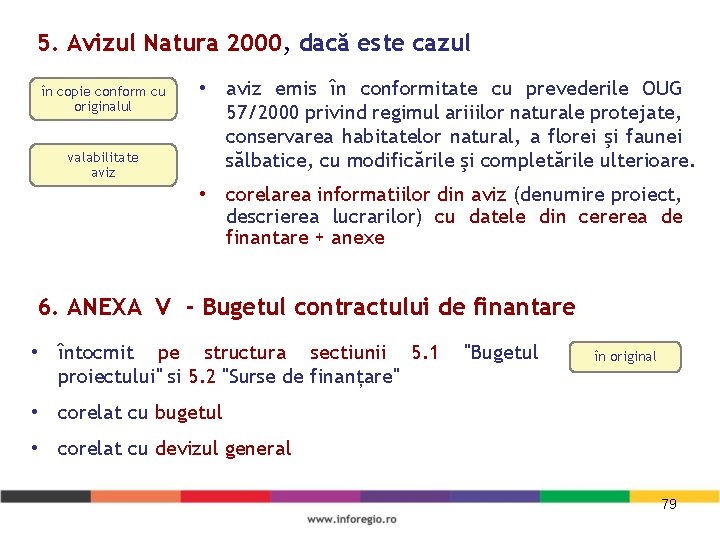 5. Avizul Natura 2000, dacă este cazul

în copie conform cu originalul

valabilitate aviz

• aviz emis în conformitate cu prevederile OUG 57/2000 privind regimul ariiilor naturale protejate, conservarea habitatelor natural, a florei şi faunei sălbatice, cu modificările şi completările ulterioare.

• corelarea informatiilor din aviz (denumire proiect, descrierea lucrarilor) cu datele din cererea de finantare + anexe

6. ANEXA V - Bugetul contractului de finantare

• întocmit pe structura sectiunii 5.1 "Bugetul proiectului" si 5.2 "Surse de finanțare"

în original

• corelat cu bugetul

• corelat cu devizul general

79

www.inforegio.ro